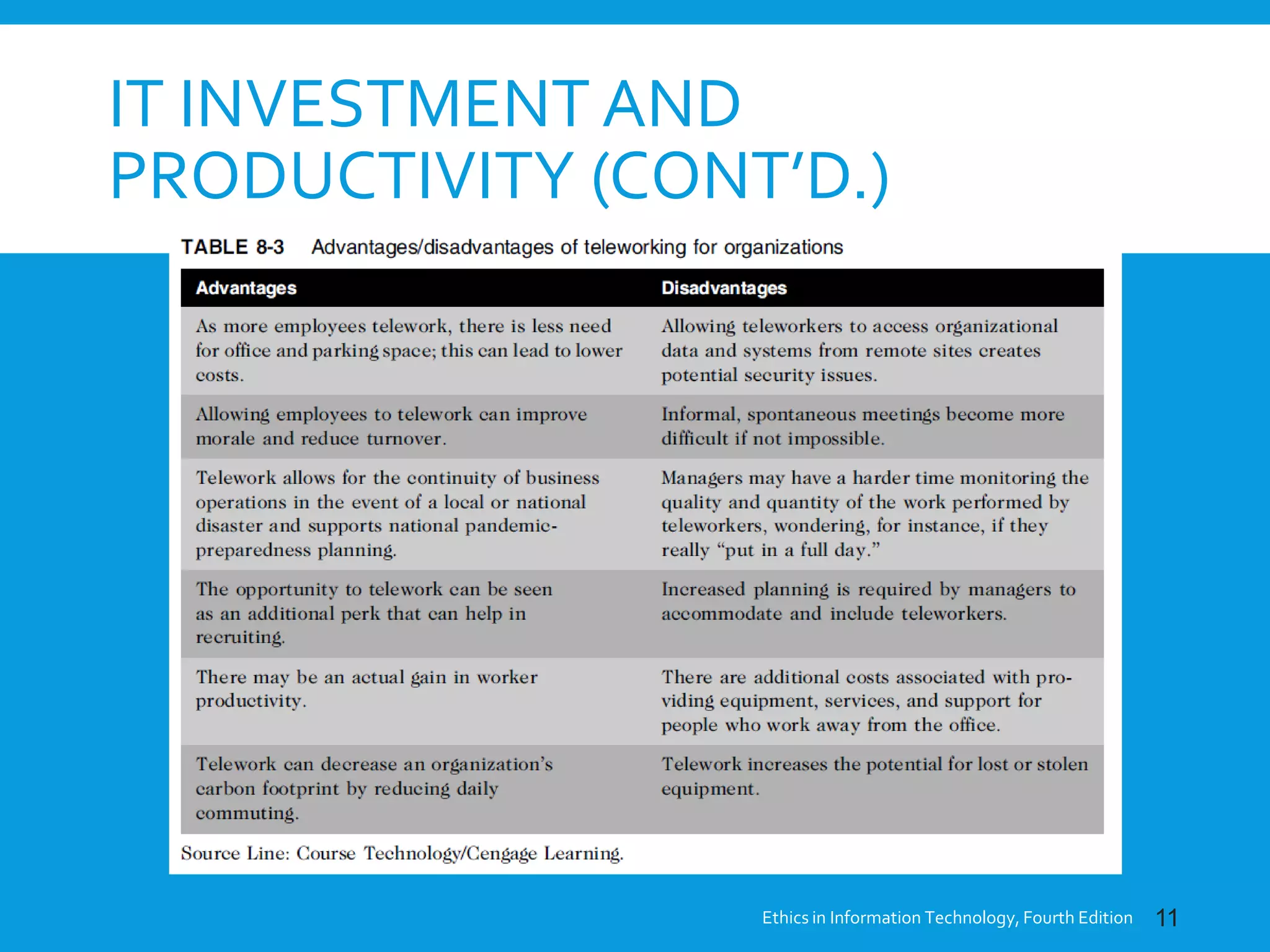 IT INVESTMENT AND PRODUCTIVITY (CONT'D.)

TABLE 8-3 Advantages/disadvantages of teleworking for organizations

| Advantages | Disadvantages |
|---|---|
| As more employees telework, there is less need for office and parking space; this can lead to lower costs. | Allowing teleworkers to access organizational data and systems from remote sites creates potential security issues. |
| Allowing employees to telework can improve morale and reduce turnover. | Informal, spontaneous meetings become more difficult if not impossible. |
| Telework allows for the continuity of business operations in the event of a local or national disaster and supports national pandemic-preparedness planning. | Managers may have a harder time monitoring the quality and quantity of the work performed by teleworkers, wondering, for instance, if they really "put in a full day." |
| The opportunity to telework can be seen as an additional perk that can help in recruiting. | Increased planning is required by managers to accommodate and include teleworkers. |
| There may be an actual gain in worker productivity. | There are additional costs associated with providing equipment, services, and support for people who work away from the office. |
| Telework can decrease an organization's carbon footprint by reducing daily commuting. | Telework increases the potential for lost or stolen equipment. |

Source Line: Course Technology/Cengage Learning.

Ethics in Information Technology, Fourth Edition 11